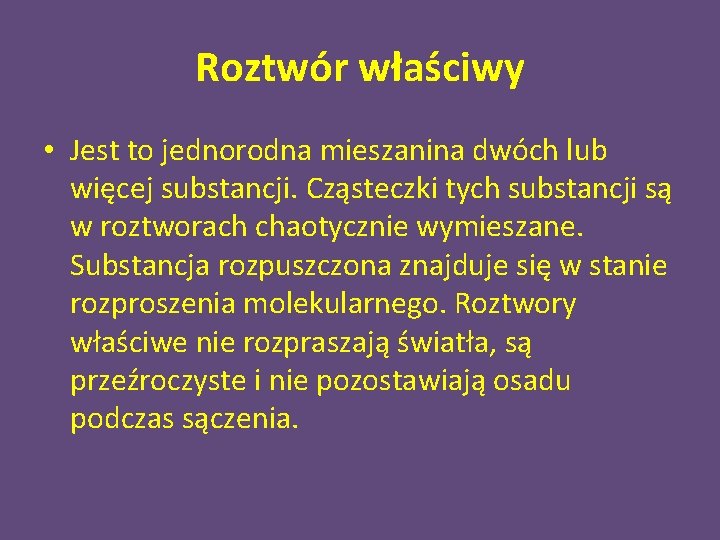 Roztwór właściwy

• Jest to jednorodna mieszanina dwóch lub więcej substancji. Cząsteczki tych substancji są w roztworach chaotycznie wymieszane. Substancja rozpuszczona znajduje się w stanie rozproszenia molekularnego. Roztwory właściwe nie rozpraszają światła, są przeźroczyste i nie pozostawiają osadu podczas sączenia.